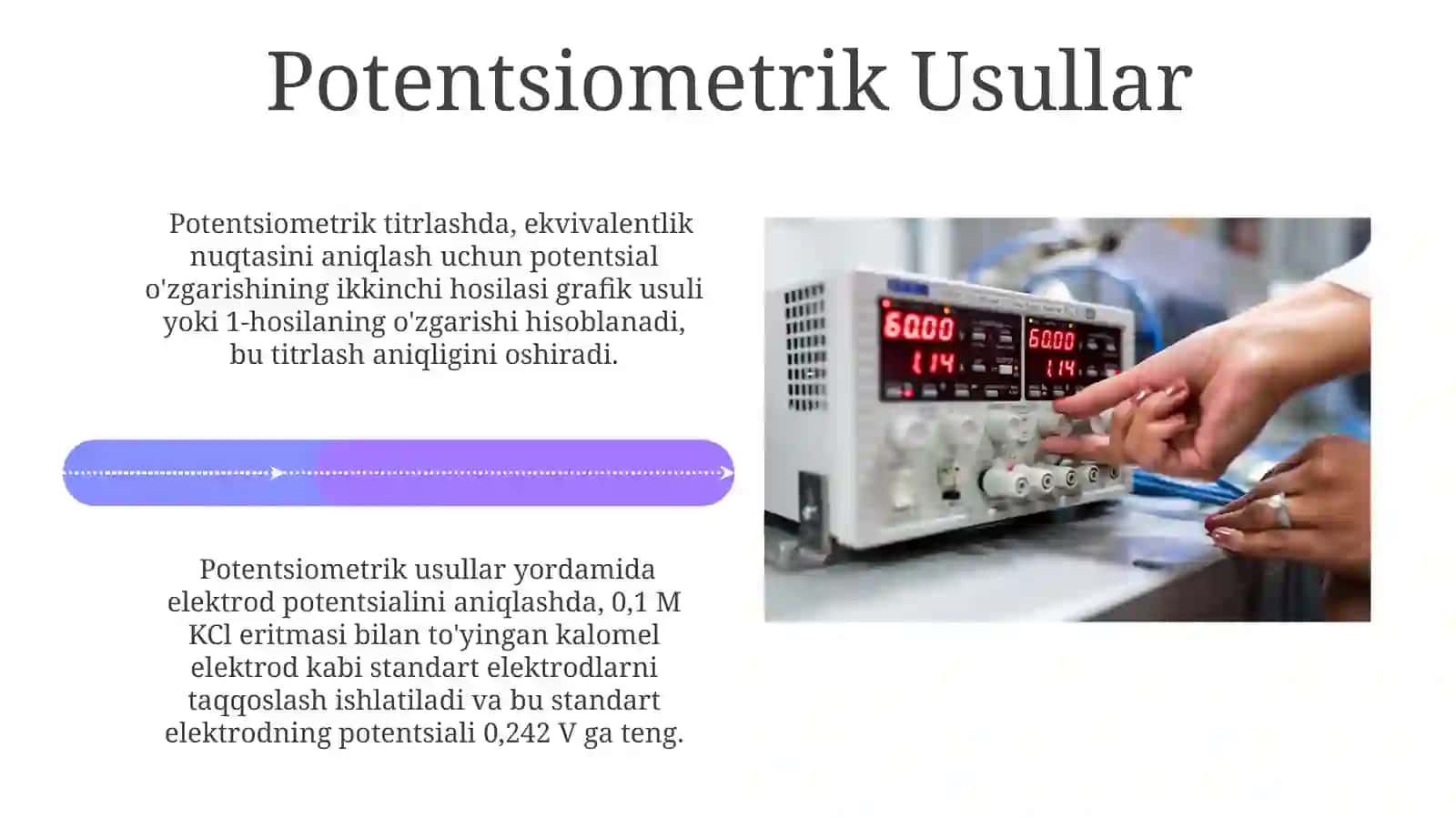 Potentsiometrik Usullar

Potentsiometrik titrlashda, ekvivalentlik nuqtasini aniqlash uchun potentsial o'zgarishining ikkinchi hosilasi grafik usuli yoki 1-hosilaning o'zgarishi hisoblanadi, bu titrlash aniqligini oshiradi.

Potentsiometrik usullar yordamida elektrod potentsialini aniqlashda, 0,1 M KCl eritmasi bilan to'yingan kalomel elektrod kabi standart elektrodlarni taqqoslash ishlatiladi va bu standart elektrodning potentsiali 0,242 V ga teng.

60.00
1.14
60.00
1.14